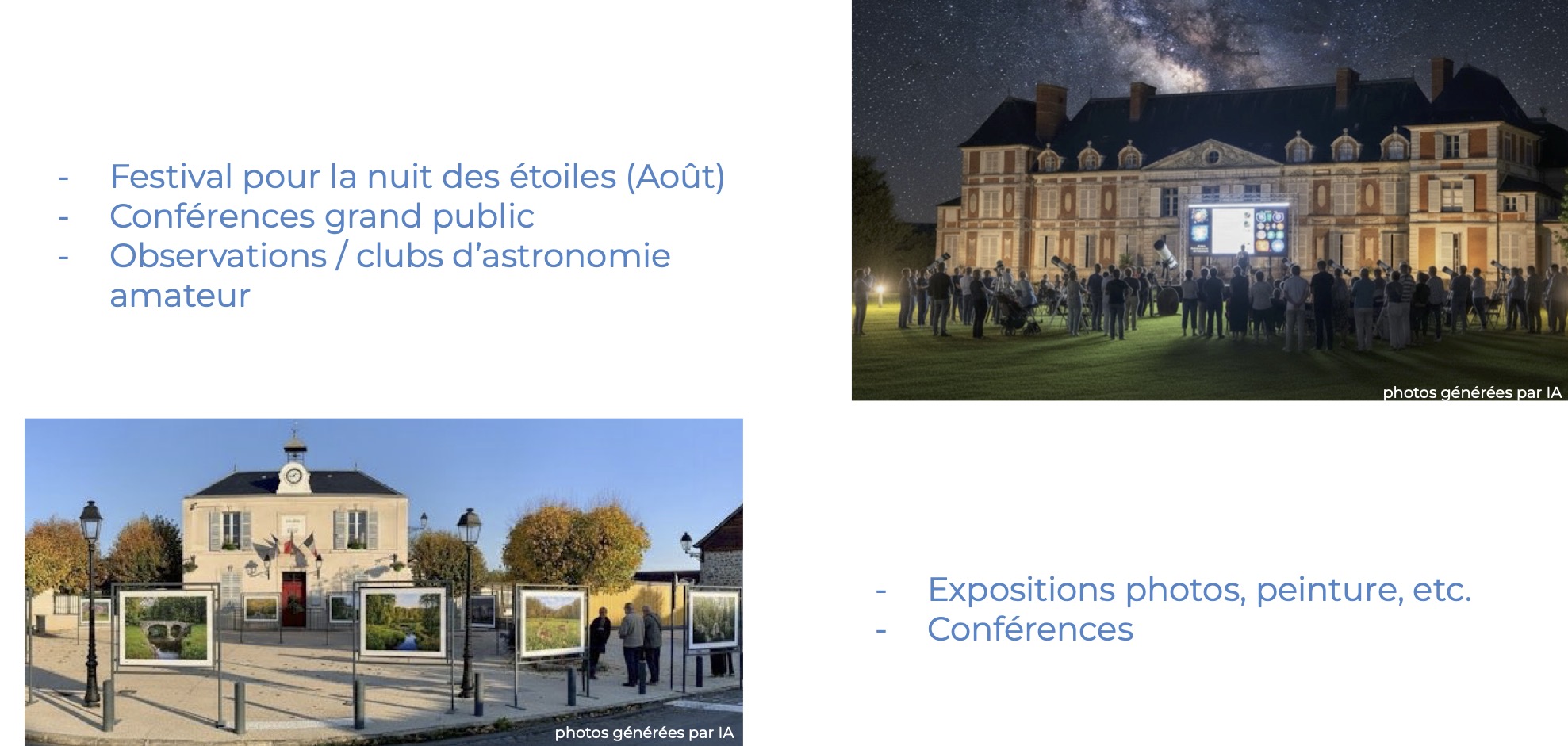 - Festival pour la nuit des étoiles (Août)
- Conférences grand public
- Observations / clubs d'astronomie amateur

photos générées par IA

photos générées par IA

- Expositions photos, peinture, etc.
- Conférences